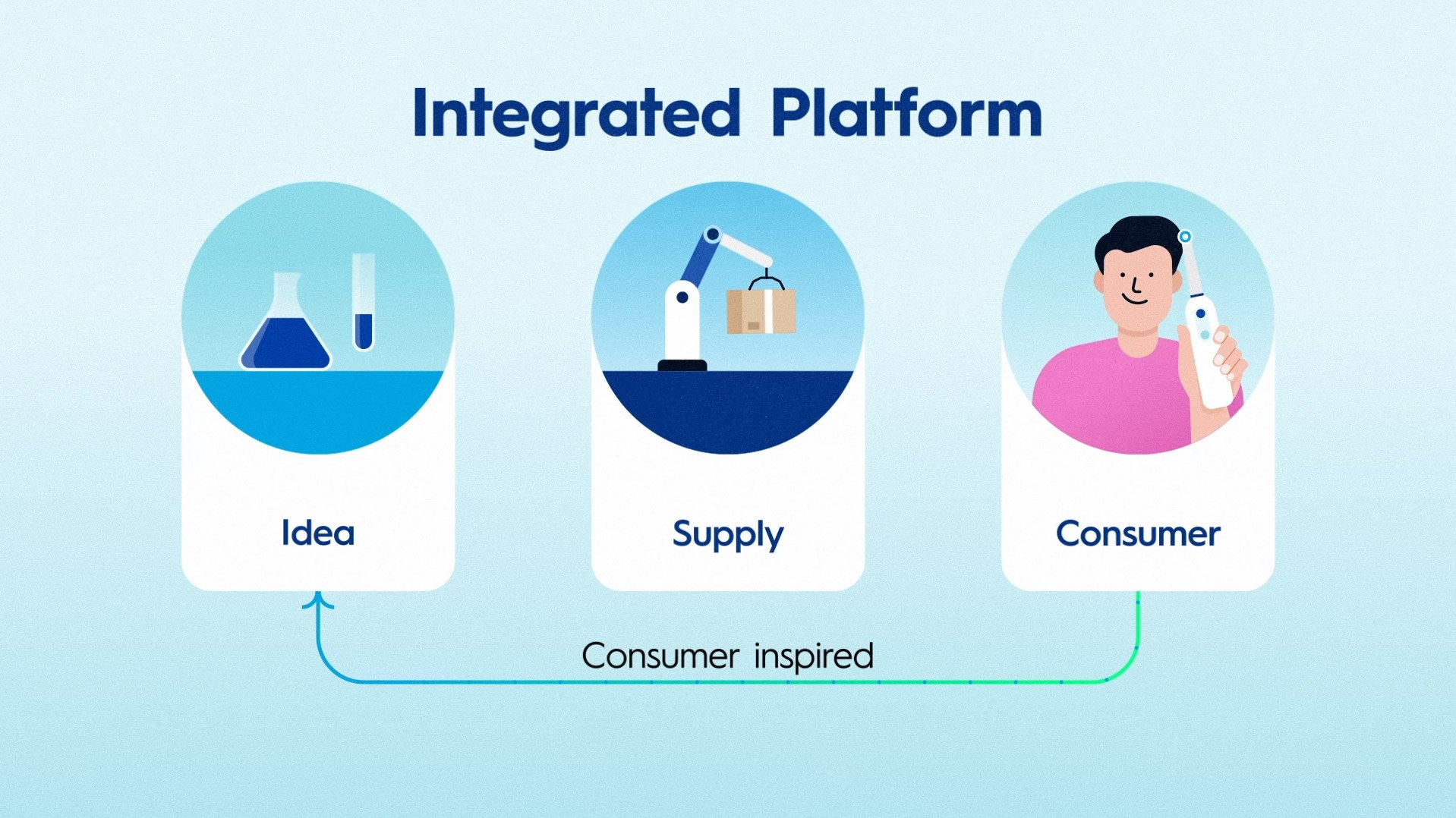 Integrated Platform

Idea

Supply

Consumer

Consumer inspired